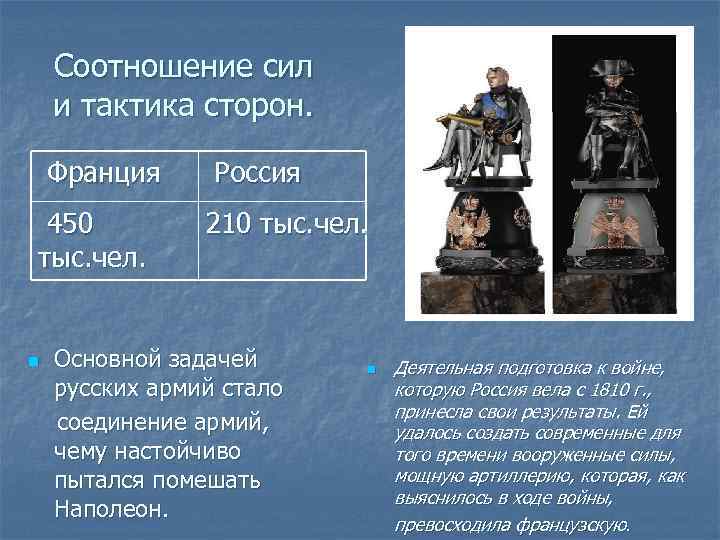 Соотношение сил и тактика сторон.

| Франция | Россия |
|---|---|
| 450 тыс.чел. | 210 тыс.чел. |

Основной задачей русских армий стало соединение армий, чему настойчиво пытался помешать Наполеон.

Деятельная подготовка к войне, которую Россия вела с 1810 г., принесла свои результаты. Ей удалось создать современные для того времени вооруженные силы, мощную артиллерию, которая, как выяснилось в ходе войны, превосходила французскую.